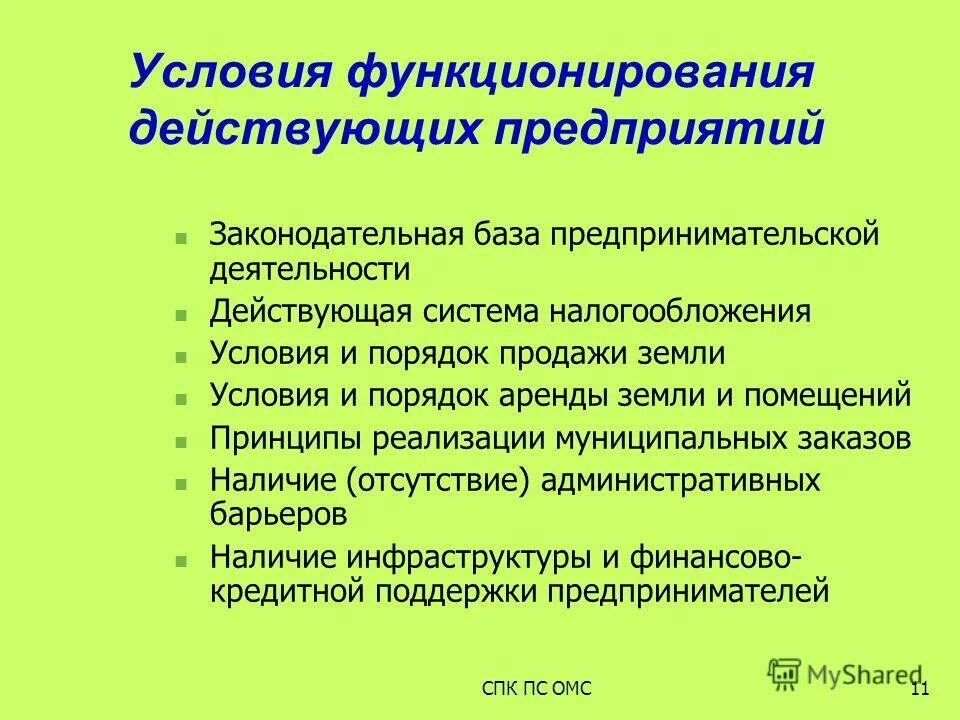 Условия функционирования действующих предприятий

- Законодательная база предпринимательской деятельности
- Действующая система налогообложения
- Условия и порядок продажи земли
- Условия и порядок аренды земли и помещений
- Принципы реализации муниципальных заказов
- Наличие (отсутствие) административных барьеров
- Наличие инфраструктуры и финансово-кредитной поддержки предпринимателей

СПК ПС ОМС

MyShared

11